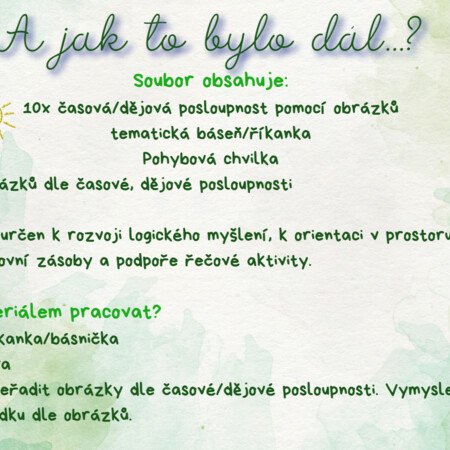 A jak to bylo dál...?

Soubor obsahuje:

10x časová/dějová posloupnost pomocí obrázků

tematická báseň/říkanka

Pohybová chvilka

ázků dle časové, dějové posloupnosti

určen k rozvoji logického myšlení, k orientaci v prostoru
ovní zásoby a podpoře řečové aktivity.

eriálem pracovat?
kanka/básnička
a
eřadit obrázky dle časové/dějové posloupnosti. Vymysle
dku dle obrázků.